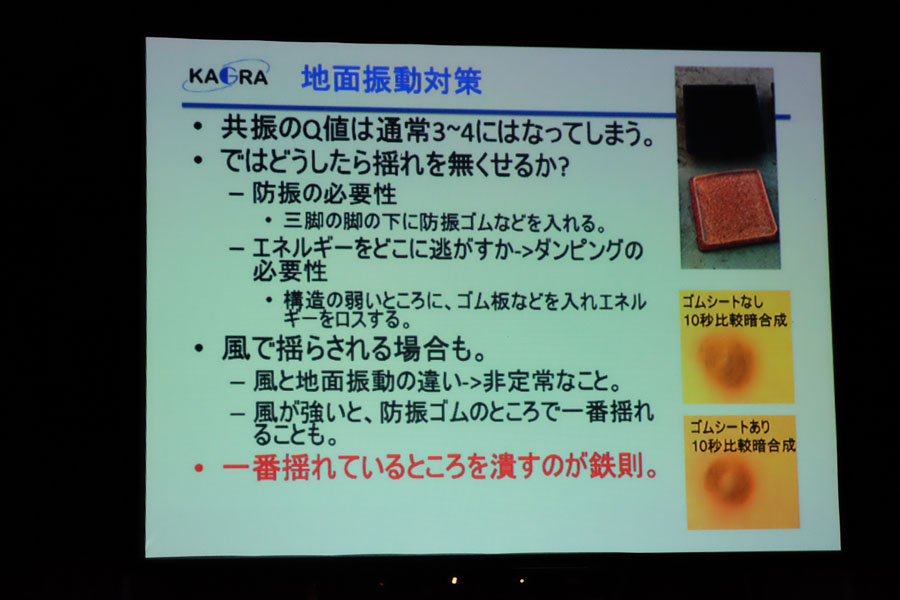 KAGRA 地面振動対策

• 共振のQ値は通常3~4にはなってしまう。
• ではどうしたら揺れを無くせるか?
– 防振の必要性
• 三脚の脚の下に防振ゴムなどを入れる。
– エネルギーをどこに逃がすか->ダンピングの必要性
• 構造の弱いところに、ゴム板などを入れエネルギーをロスする。
• 風で揺らされる場合も。
– 風と地面振動の違い->非定常なこと。
– 風が強いと、防振ゴムのところで一番揺れることも。
• 一番揺れているところを潰すのが鉄則。

ゴムシートなし
10秒比較暗合成

ゴムシートあり
10秒比較暗合成